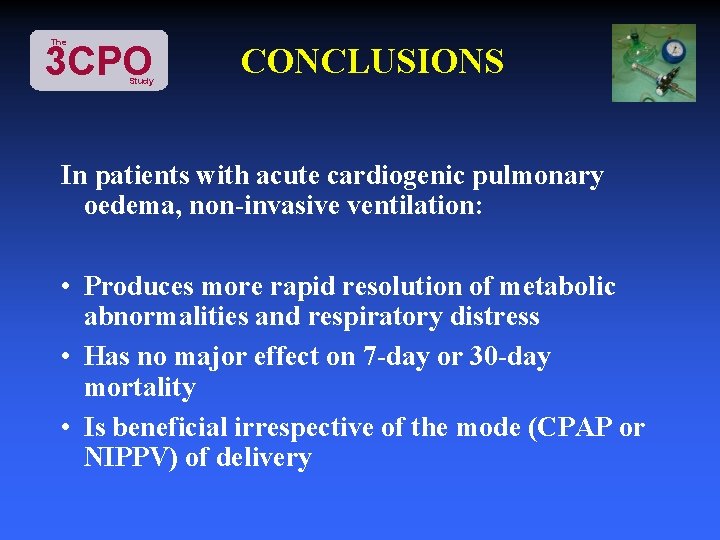 The
3CPO
Study

CONCLUSIONS

In patients with acute cardiogenic pulmonary oedema, non-invasive ventilation:

• Produces more rapid resolution of metabolic abnormalities and respiratory distress
• Has no major effect on 7-day or 30-day mortality
• Is beneficial irrespective of the mode (CPAP or NIPPV) of delivery